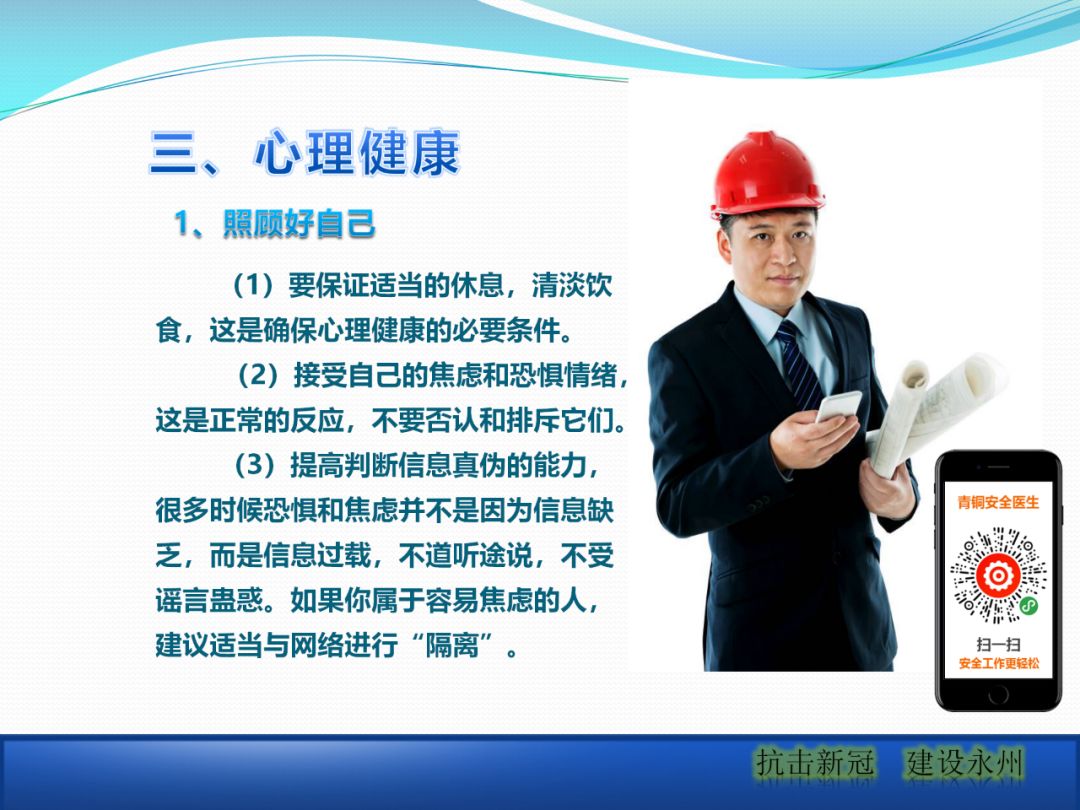 三、心理健康

1、照顾好自己

（1）要保证适当的休息，清淡饮食，这是确保心理健康的必要条件。

（2）接受自己的焦虑和恐惧情绪，这是正常的反应，不要否认和排斥它们。

（3）提高判断信息真伪的能力，很多时候恐惧和焦虑并不是因为信息缺乏，而是信息过载，不道听途说，不受谣言蛊惑。如果你属于容易焦虑的人，建议适当与网络进行“隔离”。

青铜安全医生

扫一扫
安全工作更轻松

抗击新冠　建设永州